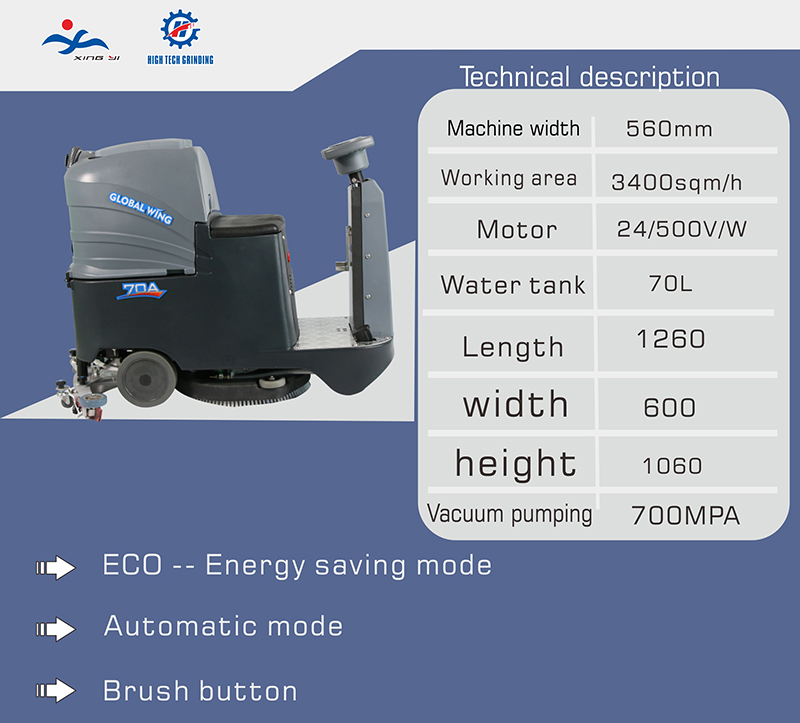 XING YI

HIGH TECH GRINDING

Technical description

| Machine width | 560mm |
|---|---|
| Working area | 3400sqm/h |
| Motor | 24/500V/W |
| Water tank | 70L |
| Length | 1260 |
| width | 600 |
| height | 1060 |
| Vacuum pumping | 700MPA |

GLOBAL WING

70A

ECO -- Energy saving mode

Automatic mode

Brush button